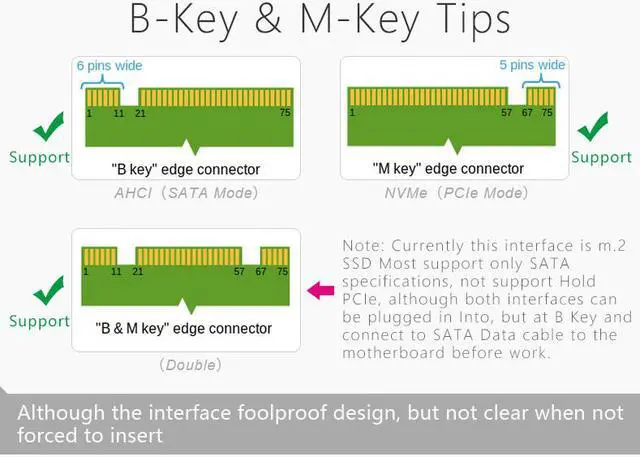 B-Key & M-Key Tips

6 pins wide

1 11 21 75

Support

"B key" edge connector

AHCI (SATA Mode)

5 pins wide

1 57 67 75

Support

"M key" edge connector

NVMe (PCIe Mode)

1 11 21 57 67 75

Support

"B & M key" edge connector

(Double)

Note: Currently this interface is m.2 SSD Most support only SATA specifications, not support Hold PCIe, although both interfaces can be plugged in Into, but at B Key and connect to SATA Data cable to the motherboard before work.

Although the interface foolproof design, but not clear when not forced to insert